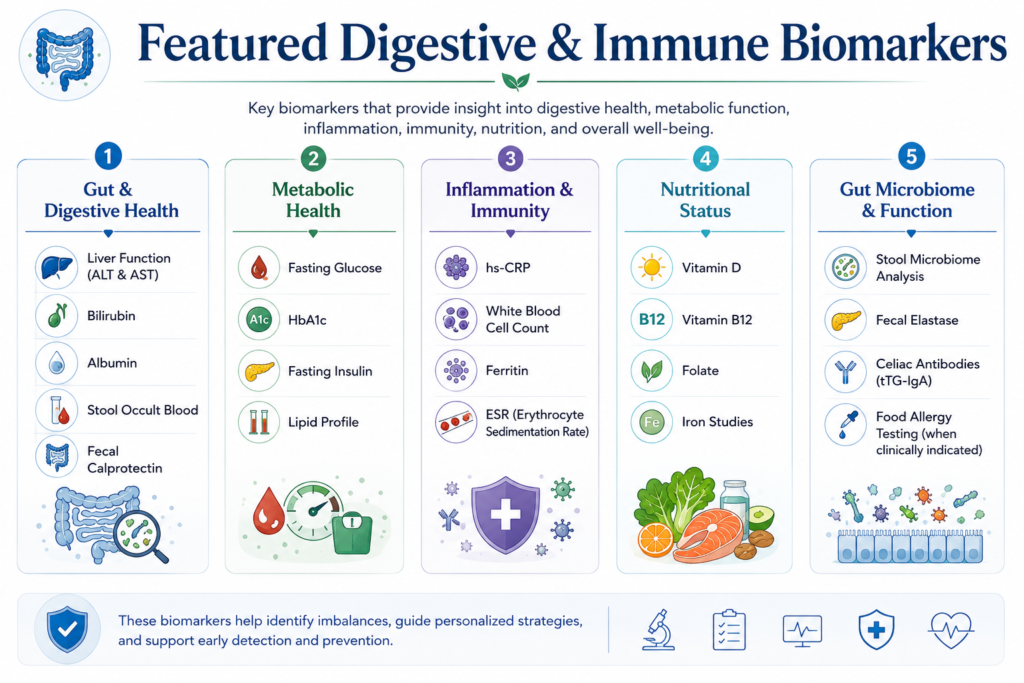 Featured Digestive & Immune Biomarkers

Key biomarkers that provide insight into digestive health, metabolic function, inflammation, immunity, nutrition, and overall well-being.

1
Gut & Digestive Health
Liver Function (ALT & AST)
Bilirubin
Albumin
Stool Occult Blood
Fecal Calprotectin

2
Metabolic Health
Fasting Glucose
A1c
HbA1c
Fasting Insulin
Lipid Profile

3
Inflammation & Immunity
hs-CRP
White Blood Cell Count
Ferritin
ESR (Erythrocyte Sedimentation Rate)

4
Nutritional Status
Vitamin D
B12
Vitamin B12
Folate
Fe
Iron Studies

5
Gut Microbiome & Function
Stool Microbiome Analysis
Fecal Elastase
Celiac Antibodies (tTG-IgA)
Food Allergy Testing (when clinically indicated)

These biomarkers help identify imbalances, guide personalized strategies, and support early detection and prevention.